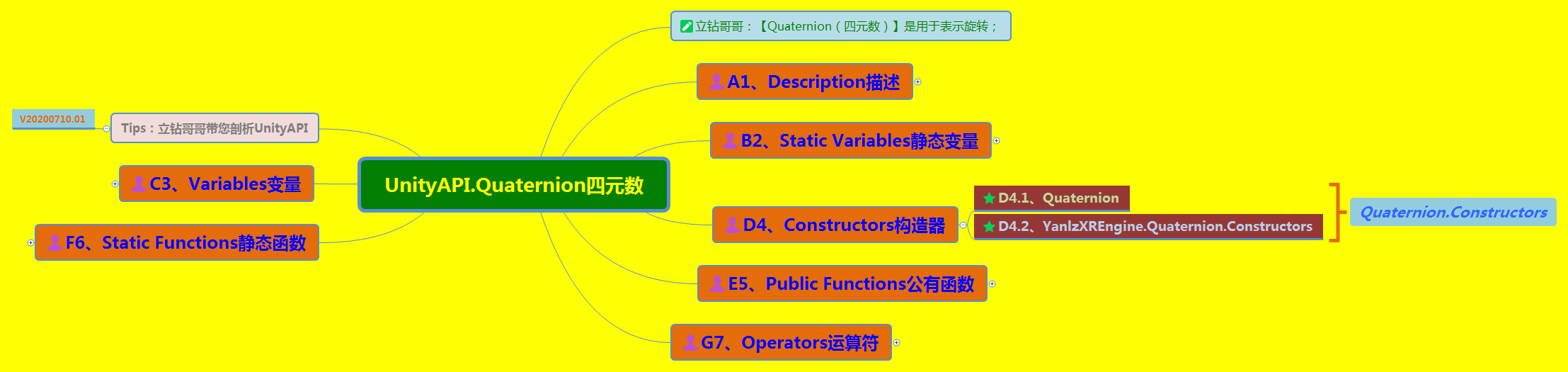 V20200710.01

Tips：立钻哥哥带您剖析UnityAPI

C3、Variables变量

F6、Static Functions静态函数

UnityAPI.Quaternion四元数

立钻哥哥：【Quaternion（四元数）】是用于表示旋转；

A1、Description描述

B2、Static Variables静态变量

D4、Constructors构造器

D4.1、Quaternion

D4.2、YanlzXREngine.Quaternion.Constructors

Quaternion.Constructors

E5、Public Functions公有函数

G7、Operators运算符